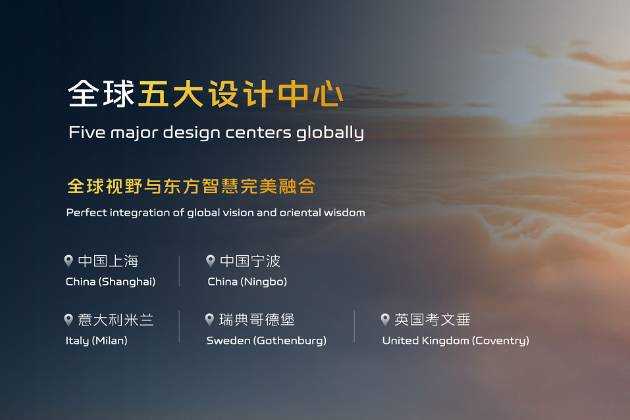 全球五大设计中心
Five major design centers globally

全球视野与东方智慧完美融合
Perfect integration of global vision and oriental wisdom

中国上海
China (Shanghai)

中国宁波
China (Ningbo)

意大利米兰
Italy (Milan)

瑞典哥德堡
Sweden (Gothenburg)

英国考文垂
United Kingdom (Coventry)